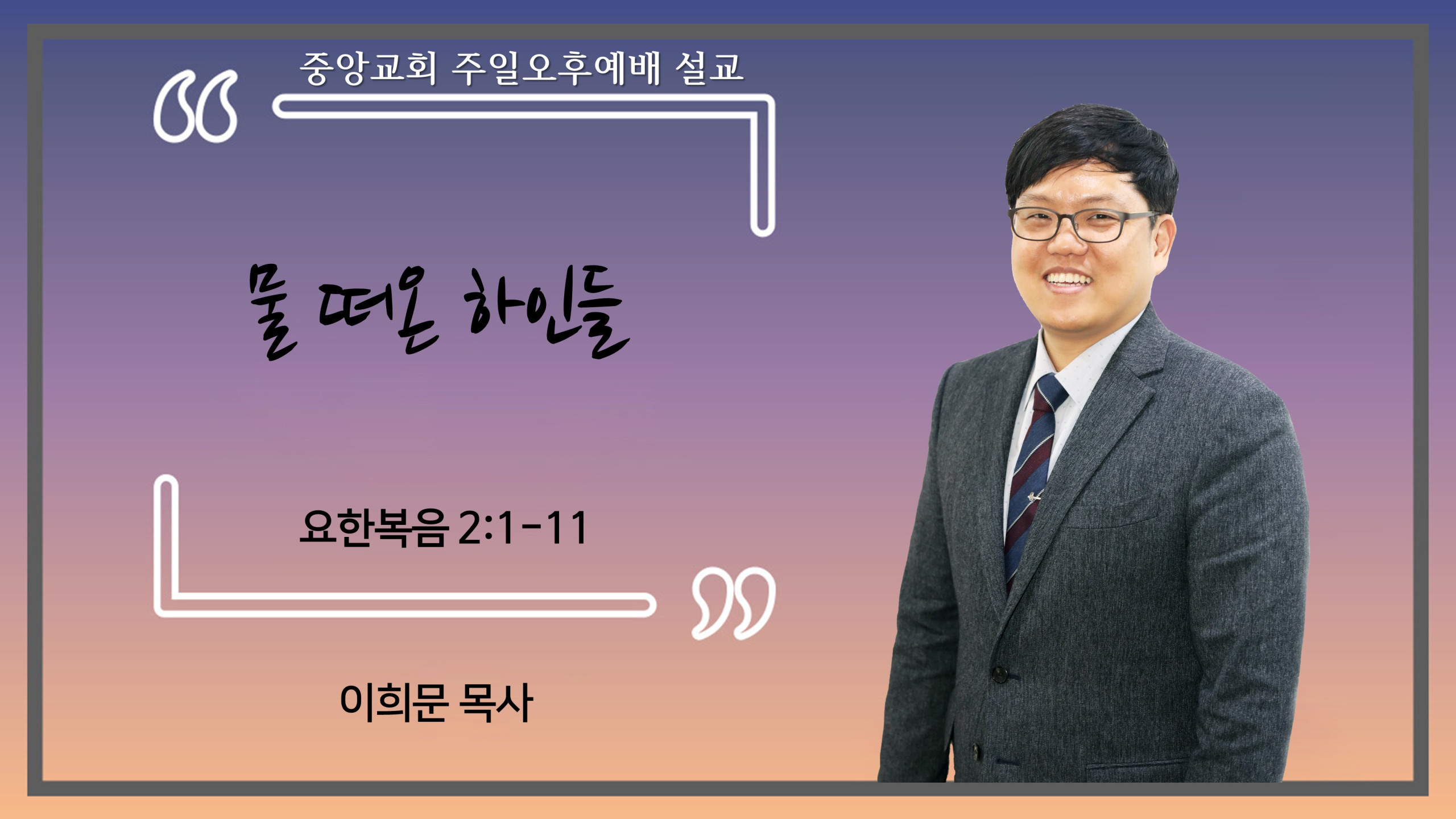 중앙교회 주일오후예배 설교

물 떠온 하인들

요한복음 2:1-11

이희문 목사